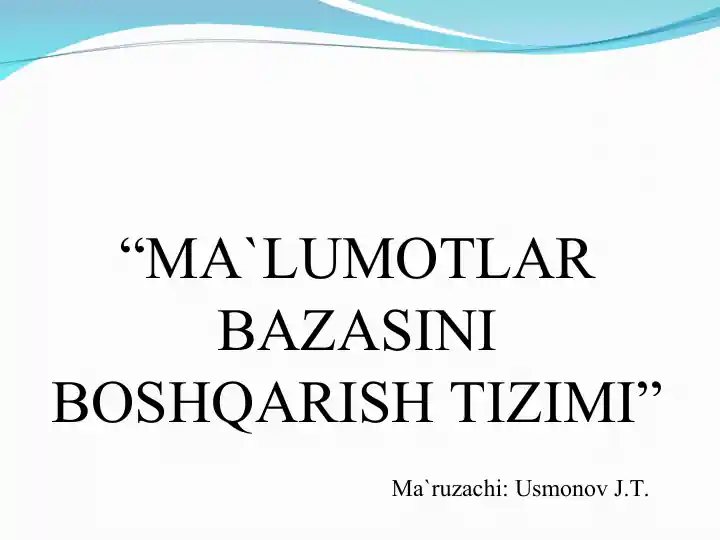 “MA`LUMOTLAR BAZASINI BOSHQARISH TIZIMI”

Ma`ruzachi: Usmonov J.T.